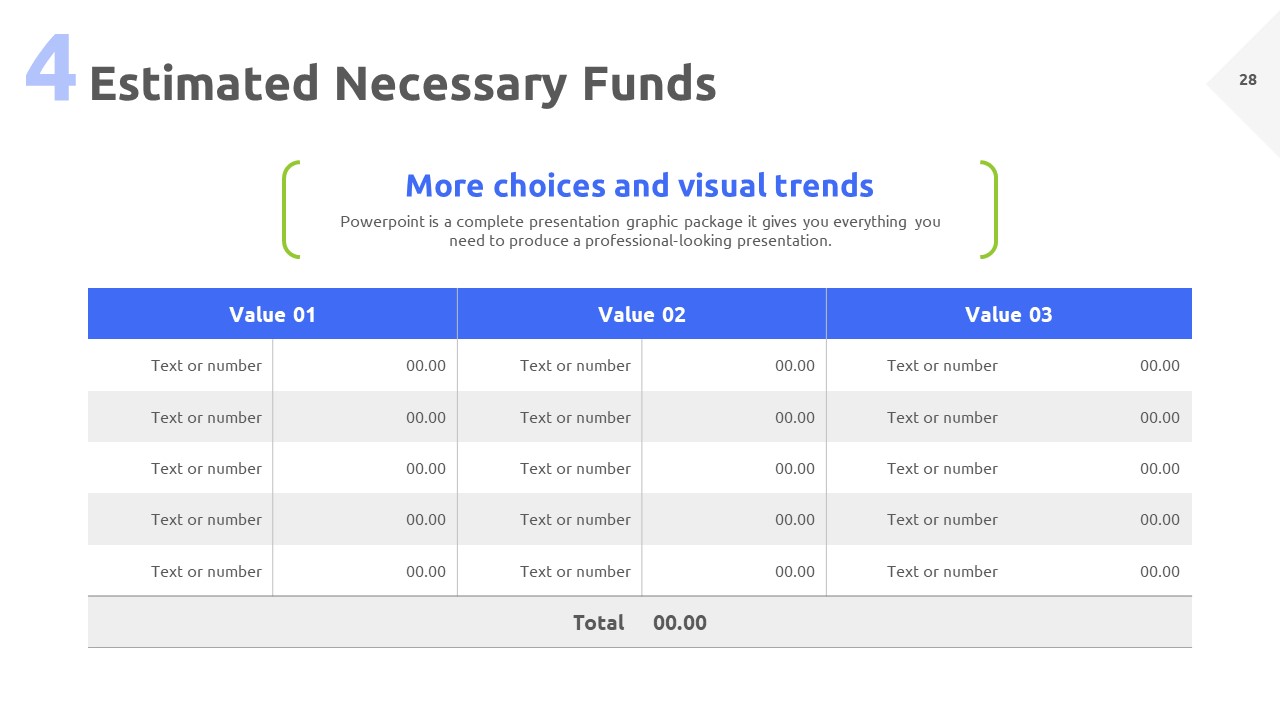 4 Estimated Necessary Funds

28

More choices and visual trends

Powerpoint is a complete presentation graphic package it gives you everything you need to produce a professional-looking presentation.

| Value 01 | | Value 02 | | Value 03 | |
|---|---|---|---|---|---|
| Text or number | 00.00 | Text or number | 00.00 | Text or number | 00.00 |
| Text or number | 00.00 | Text or number | 00.00 | Text or number | 00.00 |
| Text or number | 00.00 | Text or number | 00.00 | Text or number | 00.00 |
| Text or number | 00.00 | Text or number | 00.00 | Text or number | 00.00 |
| Text or number | 00.00 | Text or number | 00.00 | Text or number | 00.00 |

Total 00.00